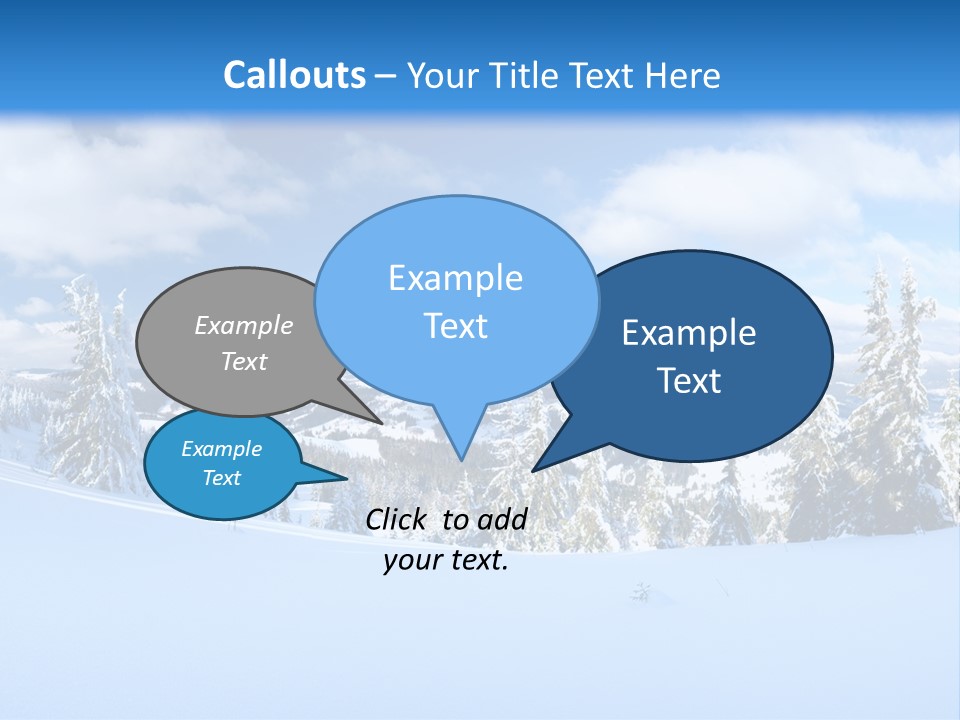 Callouts – Your Title Text Here

Example Text

Example Text

Example Text

Example Text

Click to add your text.